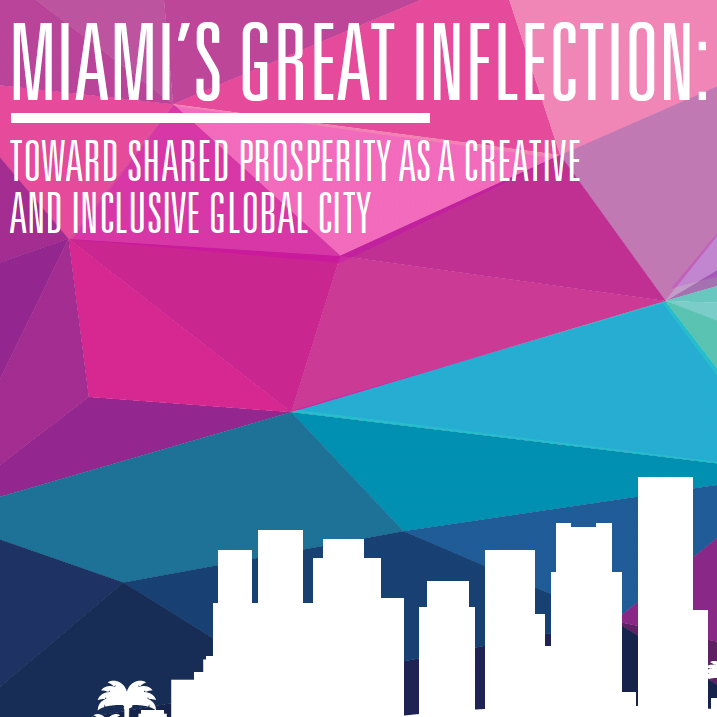 MIAMI'S GREAT INFLECTION:

TOWARD SHARED PROSPERITY AS A CREATIVE AND INCLUSIVE GLOBAL CITY